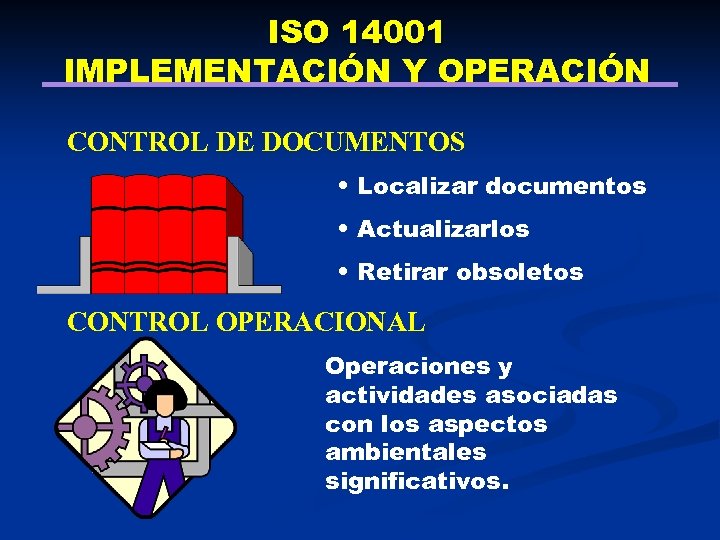 ISO 14001
IMPLEMENTACIÓN Y OPERACIÓN

CONTROL DE DOCUMENTOS

• Localizar documentos
• Actualizarlos
• Retirar obsoletos

CONTROL OPERACIONAL

Operaciones y actividades asociadas con los aspectos ambientales significativos.